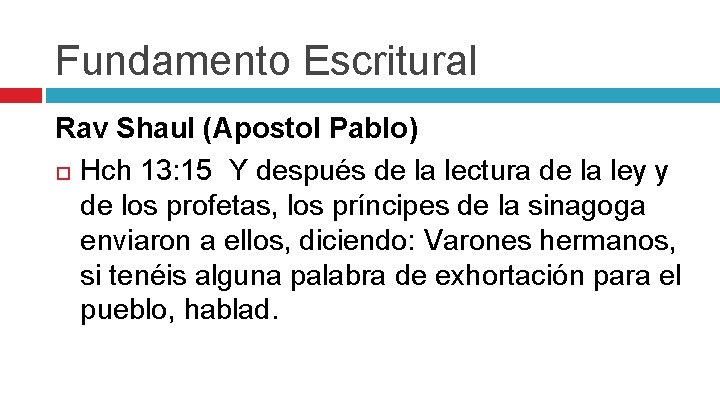 Fundamento Escritural

Rav Shaul (Apostol Pablo)

Hch 13:15 Y después de la lectura de la ley y de los profetas, los príncipes de la sinagoga enviaron a ellos, diciendo: Varones hermanos, si tenéis alguna palabra de exhortación para el pueblo, hablad.